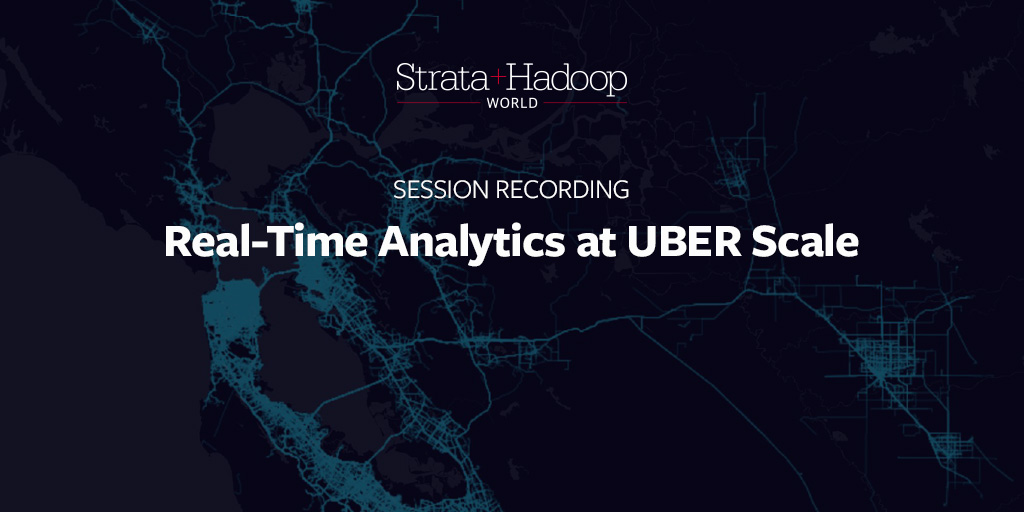 Strata+Hadoop
WORLD

SESSION RECORDING

Real-Time Analytics at UBER Scale